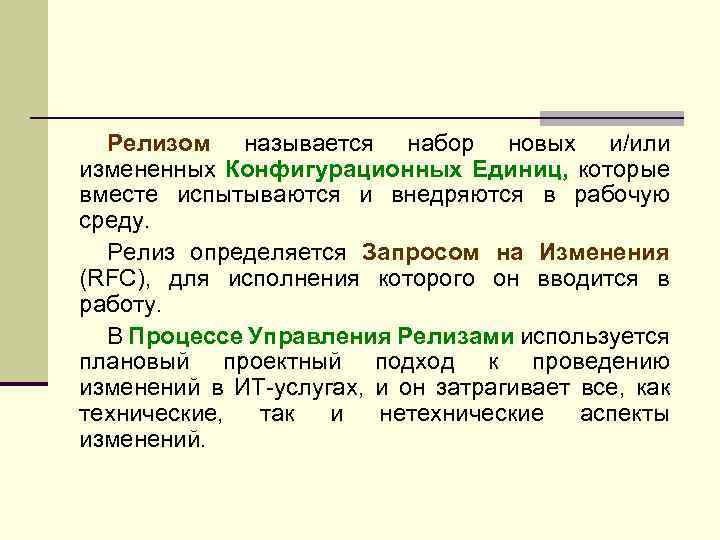 Релизом называется набор новых и/или измененных Конфигурационных Единиц, которые вместе испытываются и внедряются в рабочую среду.

Релиз определяется Запросом на Изменения (RFC), для исполнения которого он вводится в работу.

В Процессе Управления Релизами используется плановый проектный подход к проведению изменений в ИТ-услугах, и он затрагивает все, как технические, так и нетехнические аспекты изменений.